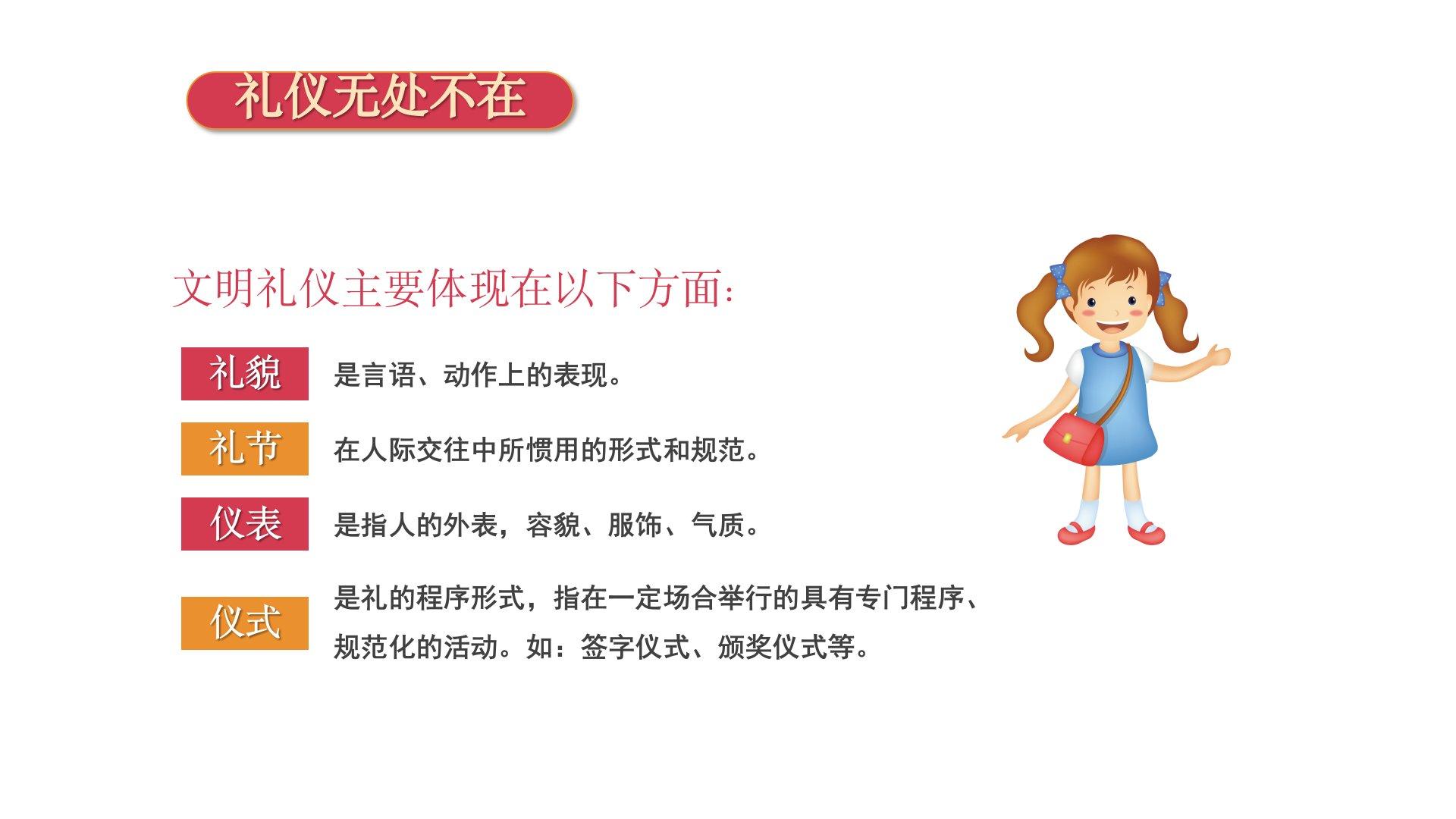 礼仪无处不在

文明礼仪主要体现在以下方面:

礼貌 是言语、动作上的表现。

礼节 在人际交往中所惯用的形式和规范。

仪表 是指人的外表，容貌、服饰、气质。

仪式 是礼的程序形式，指在一定场合举行的具有专门程序、规范化的活动。如：签字仪式、颁奖仪式等。